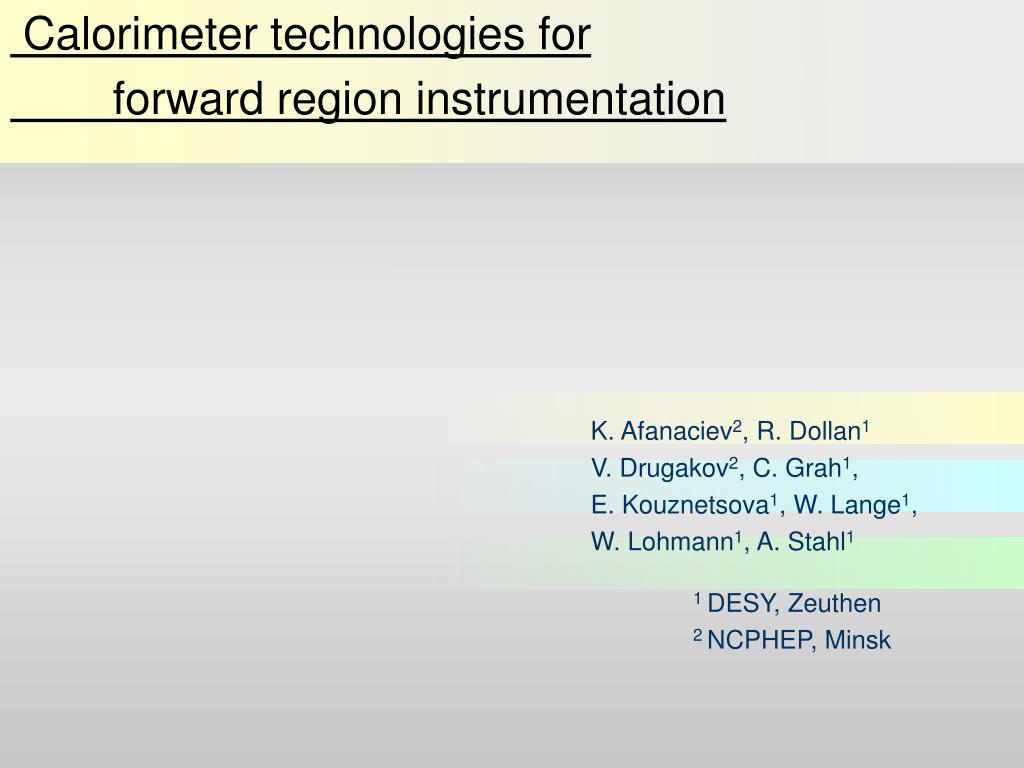 Calorimeter technologies for
forward region instrumentation

K. Afanaciev$^2$, R. Dollan$^1$
V. Drugakov$^2$, C. Grah$^1$,
E. Kouznetsova$^1$, W. Lange$^1$,
W. Lohmann$^1$, A. Stahl$^1$

$^1$ DESY, Zeuthen
$^2$ NCPHEP, Minsk